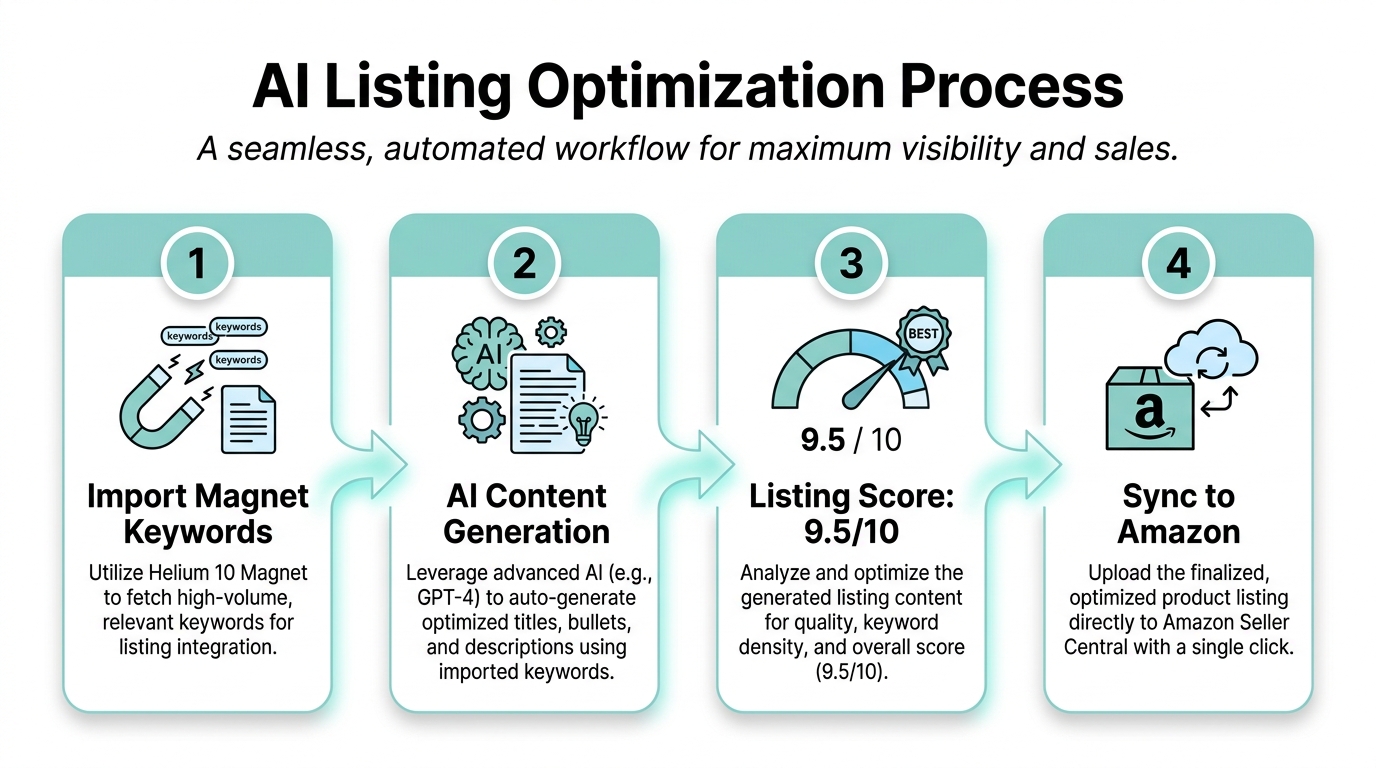 AI Listing Optimization Process

A seamless, automated workflow for maximum visibility and sales.

1

keywords
keywords
keywords

Import Magnet Keywords

Utilize Helium 10 Magnet to fetch high-volume, relevant keywords for listing integration.

2

AI

AI Content Generation

Leverage advanced AI (e.g., GPT-4) to auto-generate optimized titles, bullets, and descriptions using imported keywords.

3

BEST

9.5 / 10

Listing Score: 9.5/10

Analyze and optimize the generated listing content for quality, keyword density, and overall score (9.5/10).

4

a

Sync to Amazon

Upload the finalized, optimized product listing directly to Amazon Seller Central with a single click.